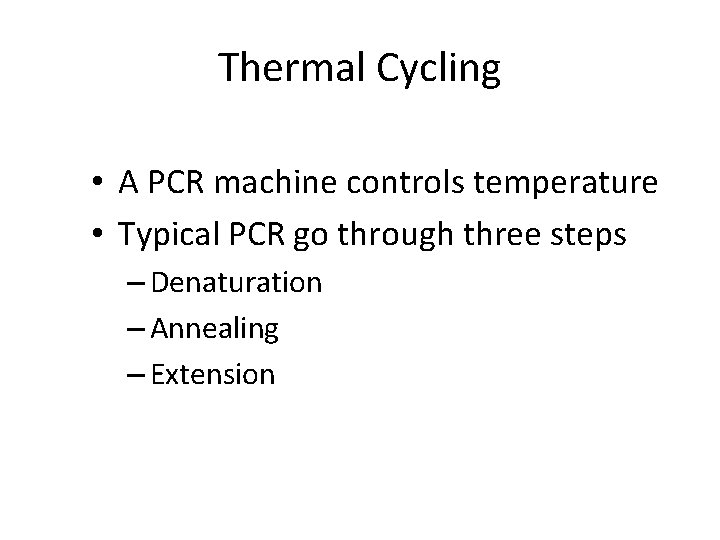 Thermal Cycling

• A PCR machine controls temperature
• Typical PCR go through three steps
– Denaturation
– Annealing
– Extension